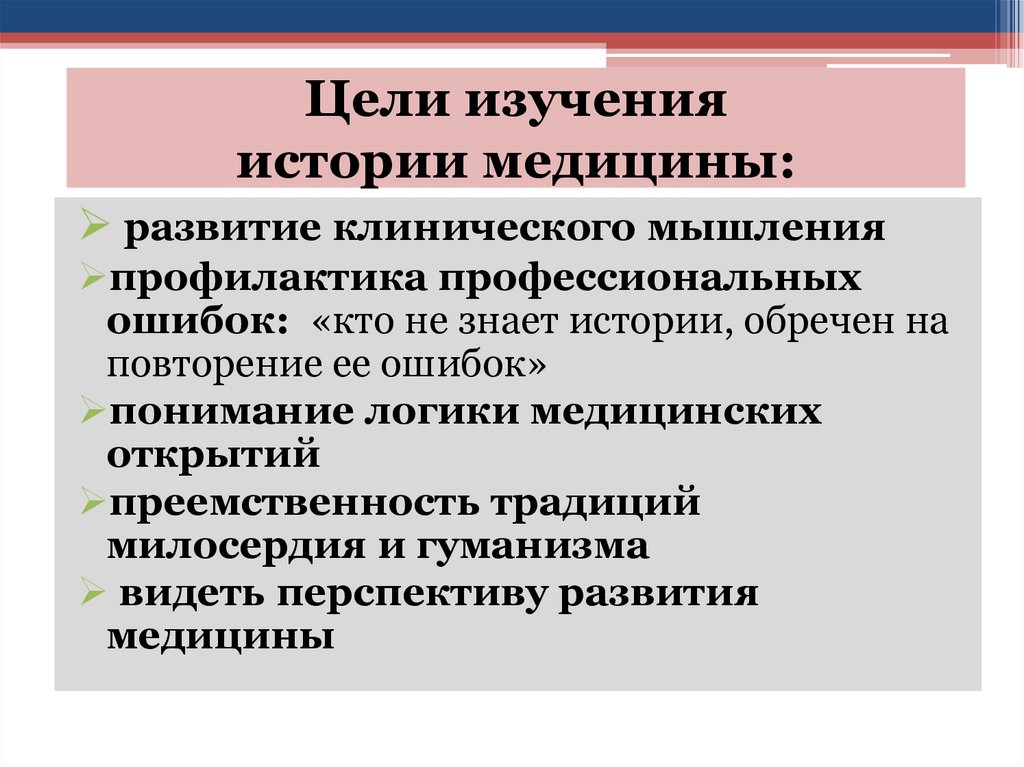 Цели изучения
истории медицины:

➢ развитие клинического мышления
➢профилактика профессиональных ошибок: «кто не знает истории, обречен на повторение ее ошибок»
➢понимание логики медицинских открытий
➢преемственность традиций милосердия и гуманизма
➢ видеть перспективу развития медицины